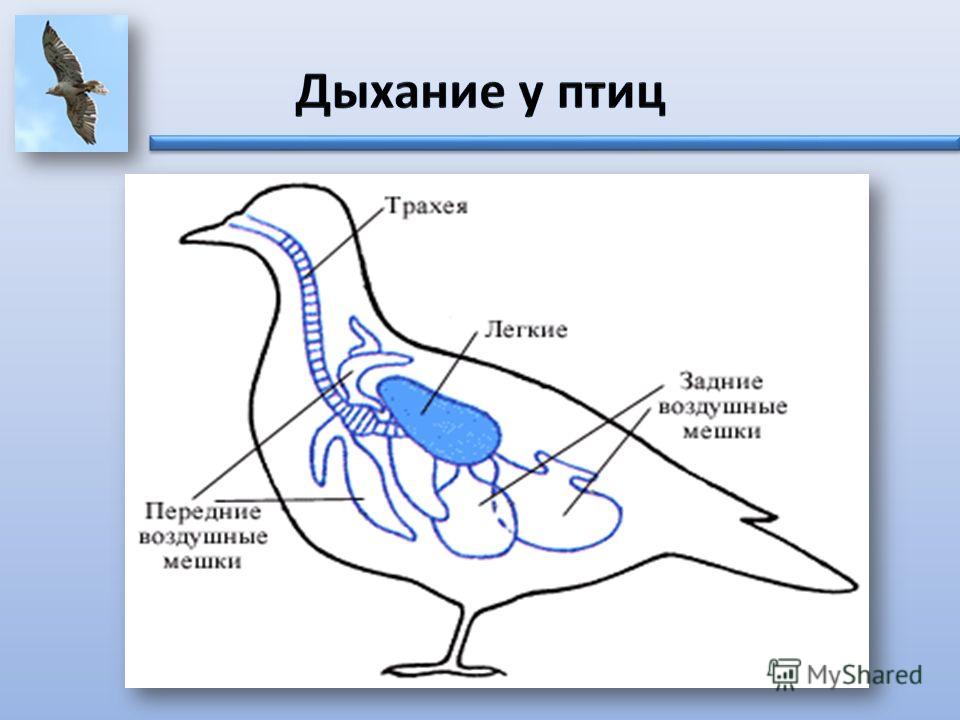 Дыхание у птиц

Трахея

Легкие

Задние воздушные мешки

Передние воздушные мешки

MyShared